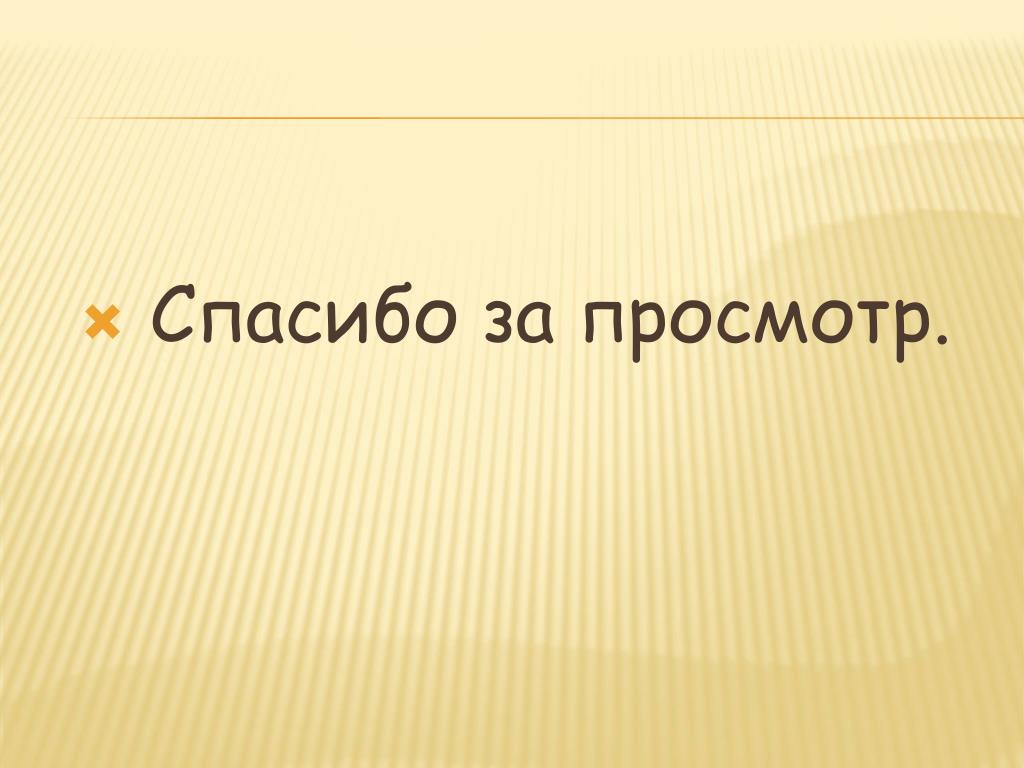 Спасибо за просмотр.